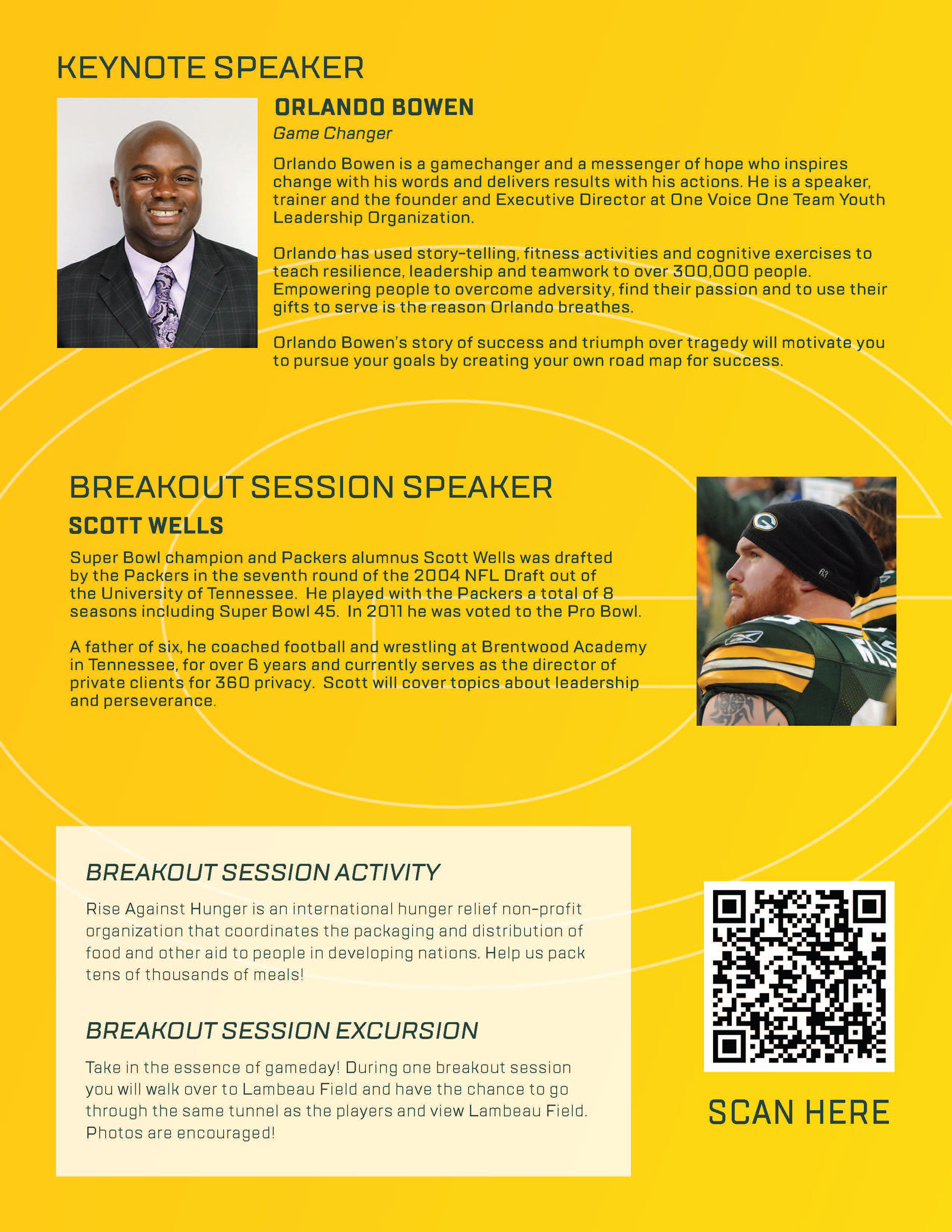 KEYNOTE SPEAKER

ORLANDO BOWEN

Game Changer

Orlando Bowen is a gamechanger and a messenger of hope who inspires change with his words and delivers results with his actions. He is a speaker, trainer and the founder and Executive Director at One Voice One Team Youth Leadership Organization.

Orlando has used story-telling, fitness activities and cognitive exercises to teach resilience, leadership and teamwork to over 300,000 people. Empowering people to overcome adversity, find their passion and to use their gifts to serve is the reason Orlando breathes.

Orlando Bowen's story of success and triumph over tragedy will motivate you to pursue your goals by creating your own road map for success.

BREAKOUT SESSION SPEAKER

SCOTT WELLS

Super Bowl champion and Packers alumnus Scott Wells was drafted by the Packers in the seventh round of the 2004 NFL Draft out of the University of Tennessee. He played with the Packers a total of 8 seasons including Super Bowl 45. In 2011 he was voted to the Pro Bowl.

A father of six, he coached football and wrestling at Brentwood Academy in Tennessee, for over 6 years and currently serves as the director of private clients for 360 privacy. Scott will cover topics about leadership and perseverance.

BREAKOUT SESSION ACTIVITY

Rise Against Hunger is an international hunger relief non-profit organization that coordinates the packaging and distribution of food and other aid to people in developing nations. Help us pack tens of thousands of meals!

BREAKOUT SESSION EXCURSION

Take in the essence of gameday! During one breakout session you will walk over to Lambeau Field and have the chance to go through the same tunnel as the players and view Lambeau Field. Photos are encouraged!

SCAN HERE